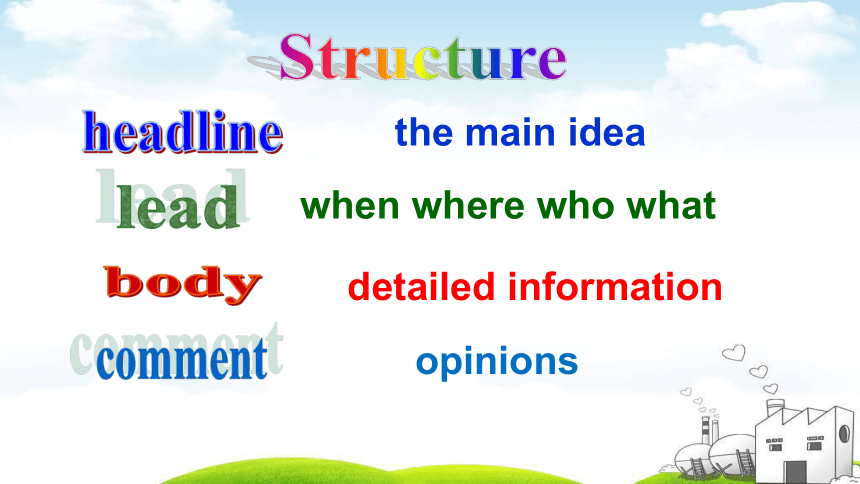 Structure

headline the main idea

lead when where who what

body detailed information

comment opinions